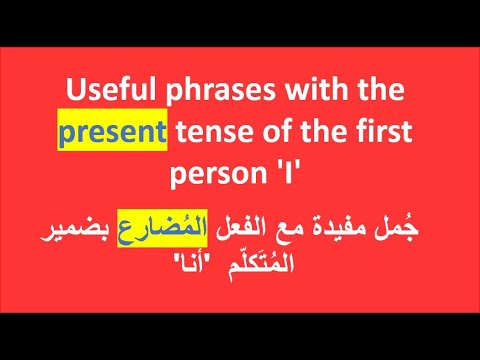 Useful phrases with the present tense of the first person 'I'

جُمل مفيدة مع الفعل المُضارع بضمير المُتَكلّم "أنا"